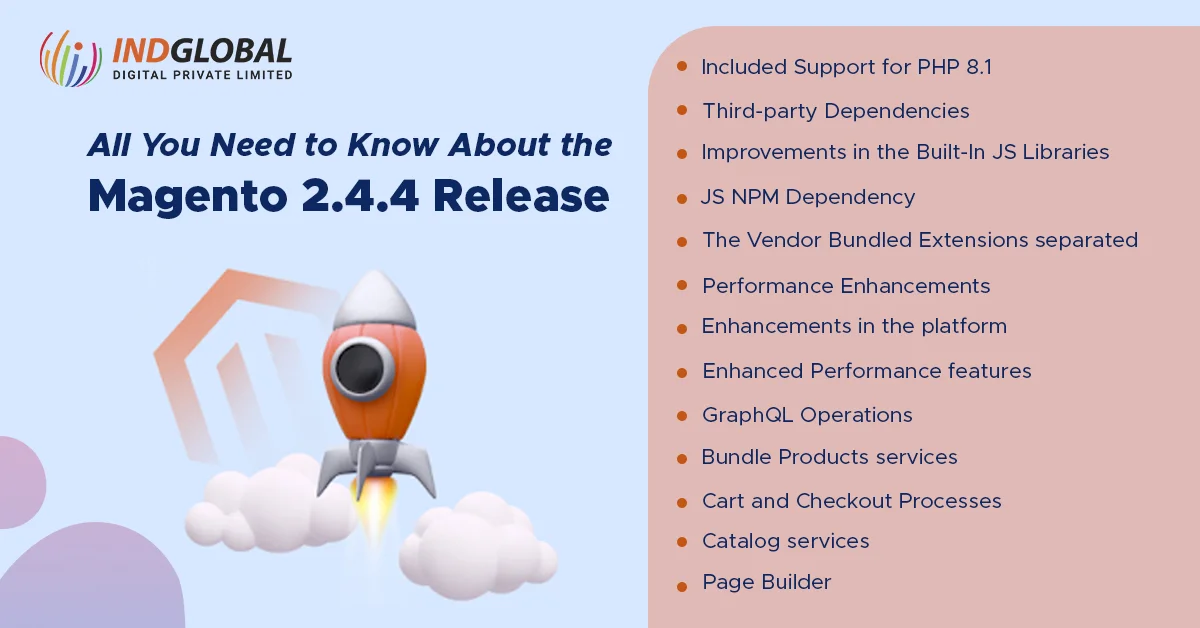 INDGLOBAL
DIGITAL PRIVATE LIMITED

All You Need to Know About the
Magento 2.4.4 Release

- Included Support for PHP 8.1
- Third-party Dependencies
- Improvements in the Built-In JS Libraries
- JS NPM Dependency
- The Vendor Bundled Extensions separated
- Performance Enhancements
- Enhancements in the platform
- Enhanced Performance features
- GraphQL Operations
- Bundle Products services
- Cart and Checkout Processes
- Catalog services
- Page Builder